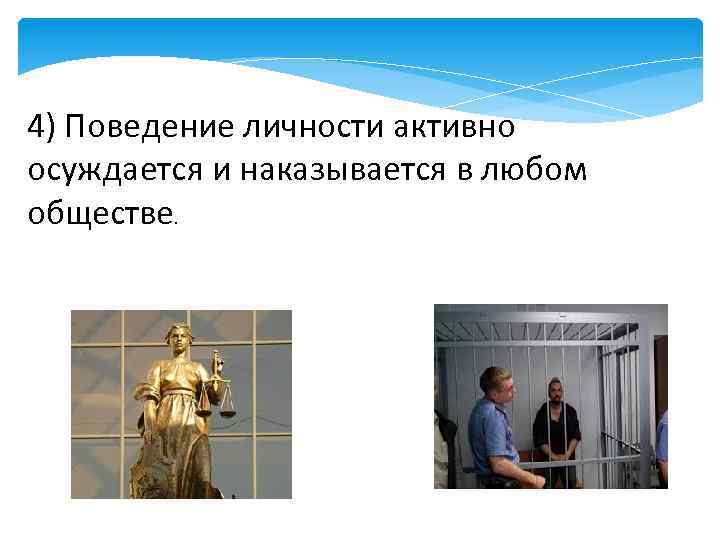 4) Поведение личности активно осуждается и наказывается в любом обществе.